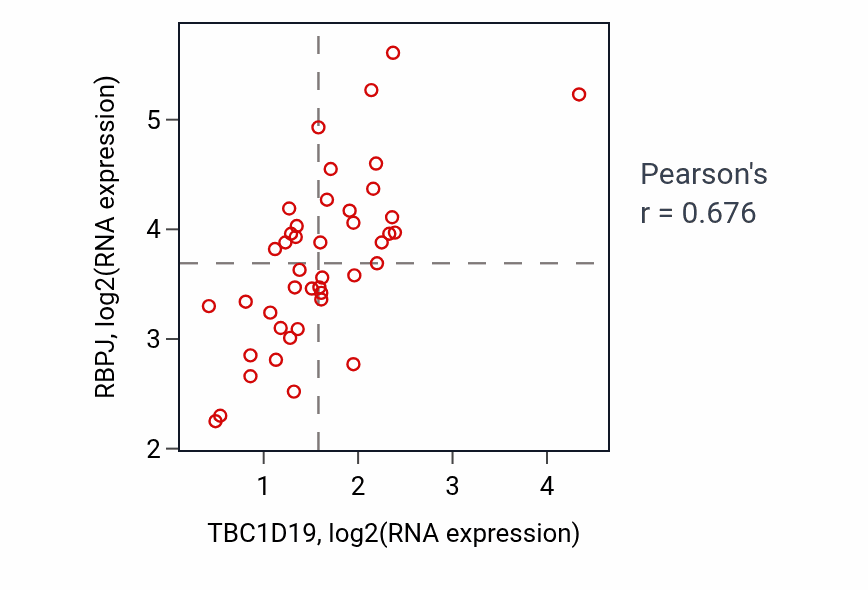 RBPJ, log2(RNA expression)

5
4
3
2

1
2
3
4

TBC1D19, log2(RNA expression)

Pearson's
r = 0.676